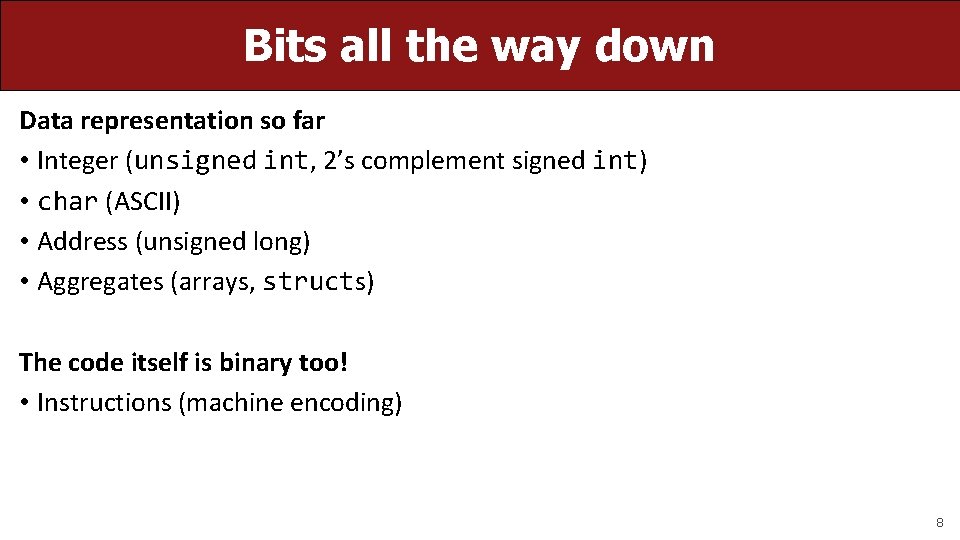 Bits all the way down

Data representation so far

• Integer (unsigned int, 2's complement signed int)

• char (ASCII)

• Address (unsigned long)

• Aggregates (arrays, structs)

The code itself is binary too!

• Instructions (machine encoding)

8